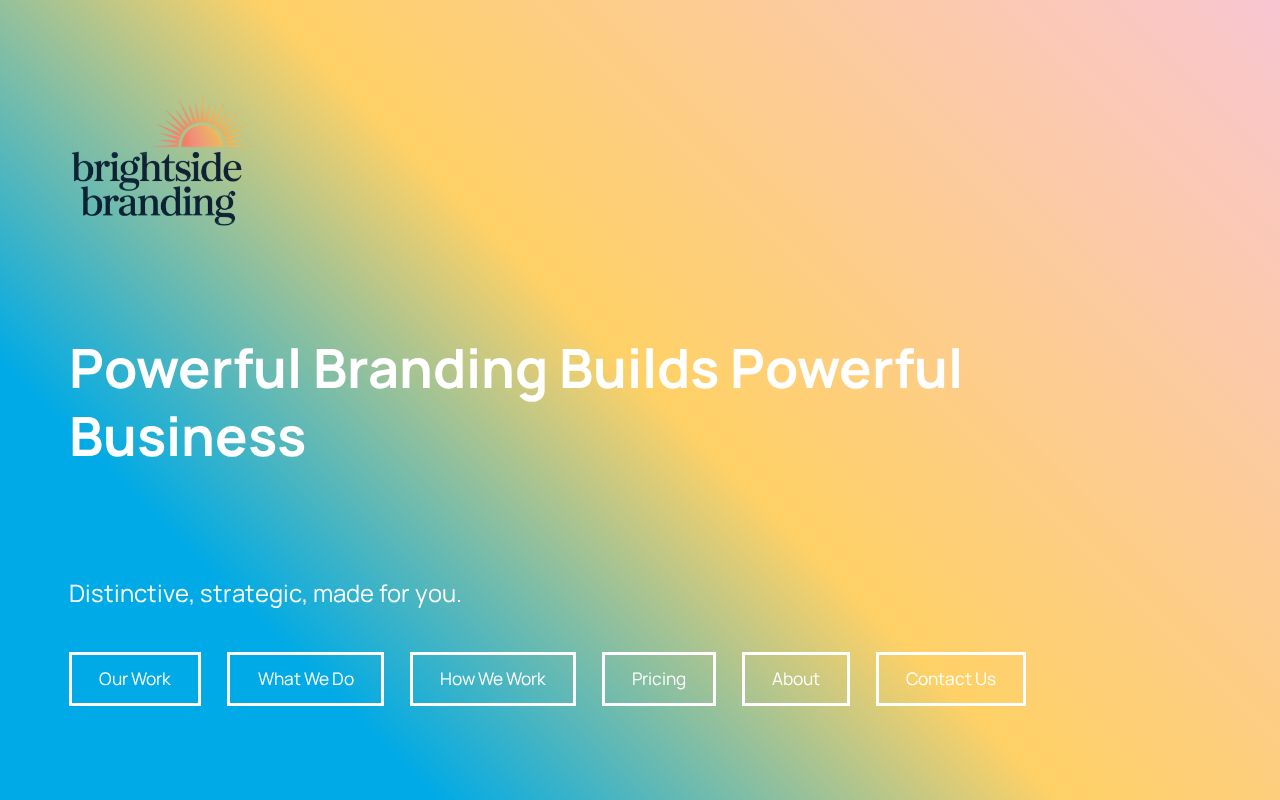 brightside branding

Powerful Branding Builds Powerful Business

Distinctive, strategic, made for you.

Our Work

What We Do

How We Work

Pricing

About

Contact Us